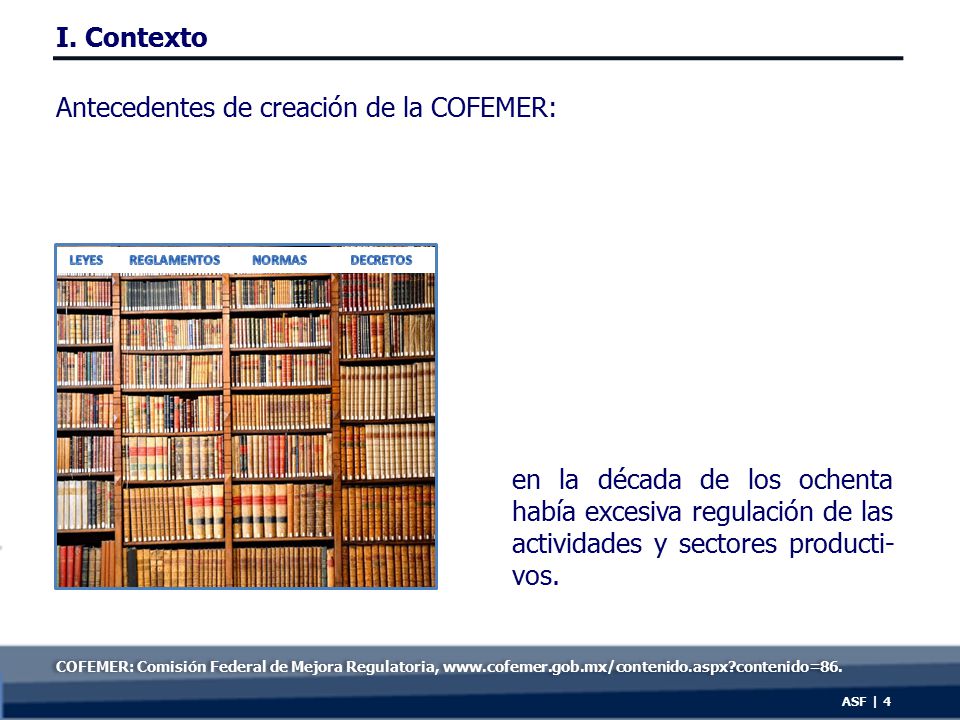 I. Contexto

Antecedentes de creación de la COFEMER:

LEYES REGLAMENTOS NORMAS DECRETOS

en la década de los ochenta había excesiva regulación de las actividades y sectores productivos.

COFEMER: Comisión Federal de Mejora Regulatoria, www.cofemer.gob.mx/contenido.aspx?contenido=86.

ASF | 4